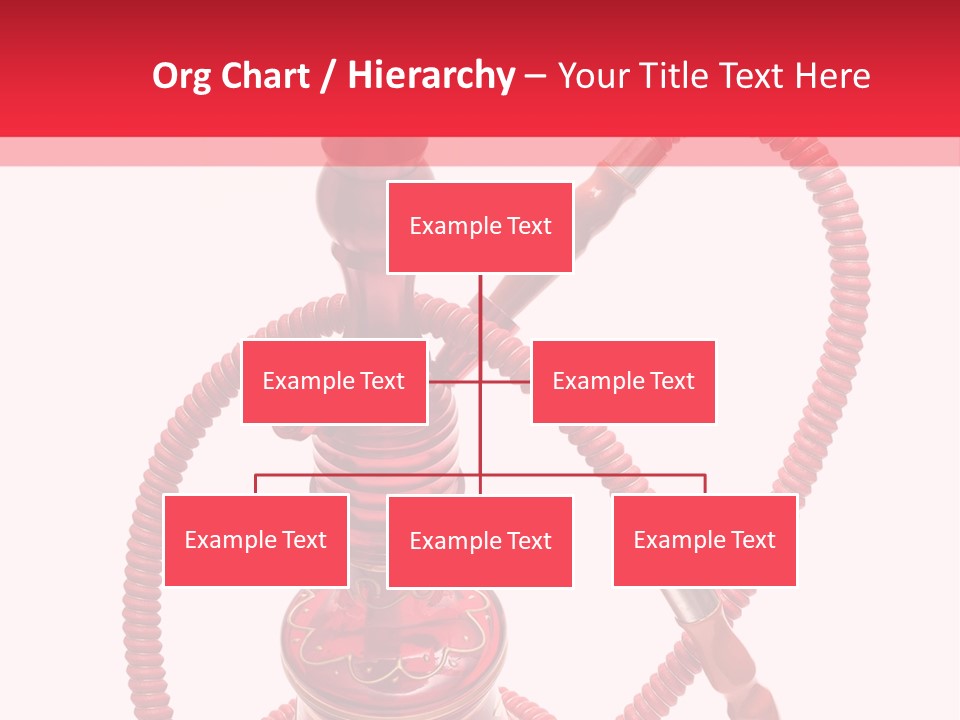 Org Chart / Hierarchy – Your Title Text Here

Example Text

Example Text

Example Text

Example Text

Example Text

Example Text